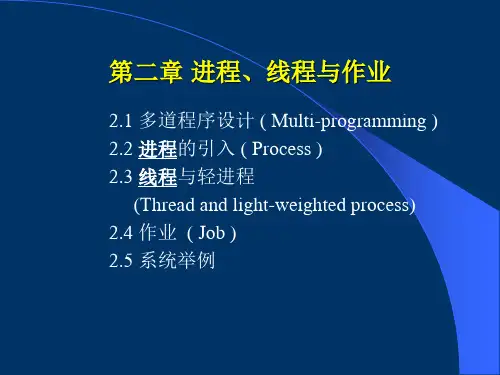 第二章 进程、线程与作业

2.1 多道程序设计 ( Multi-programming )
2.2 进程的引入 ( Process )
2.3 线程与轻进程
(Thread and light-weighted process)
2.4 作业 ( Job )
2.5 系统举例